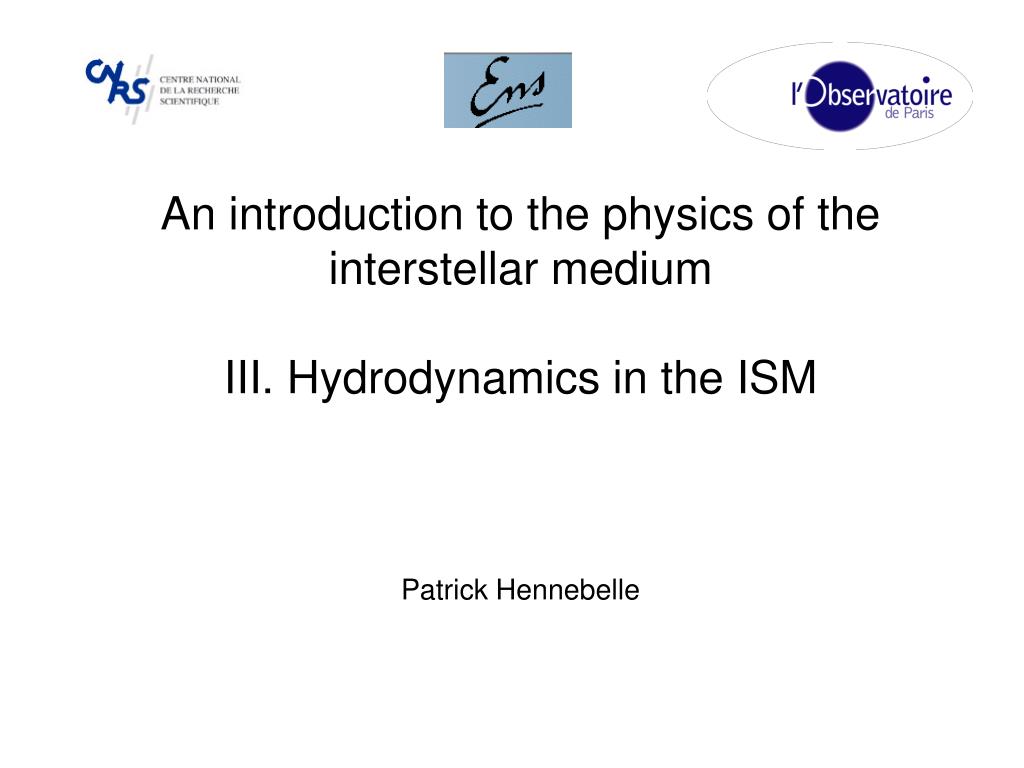 CNRS CENTRE NATIONAL DE LA RECHERCHE SCIENTIFIQUE

Ens

l'Observatoire de Paris

An introduction to the physics of the interstellar medium

III. Hydrodynamics in the ISM

Patrick Hennebelle